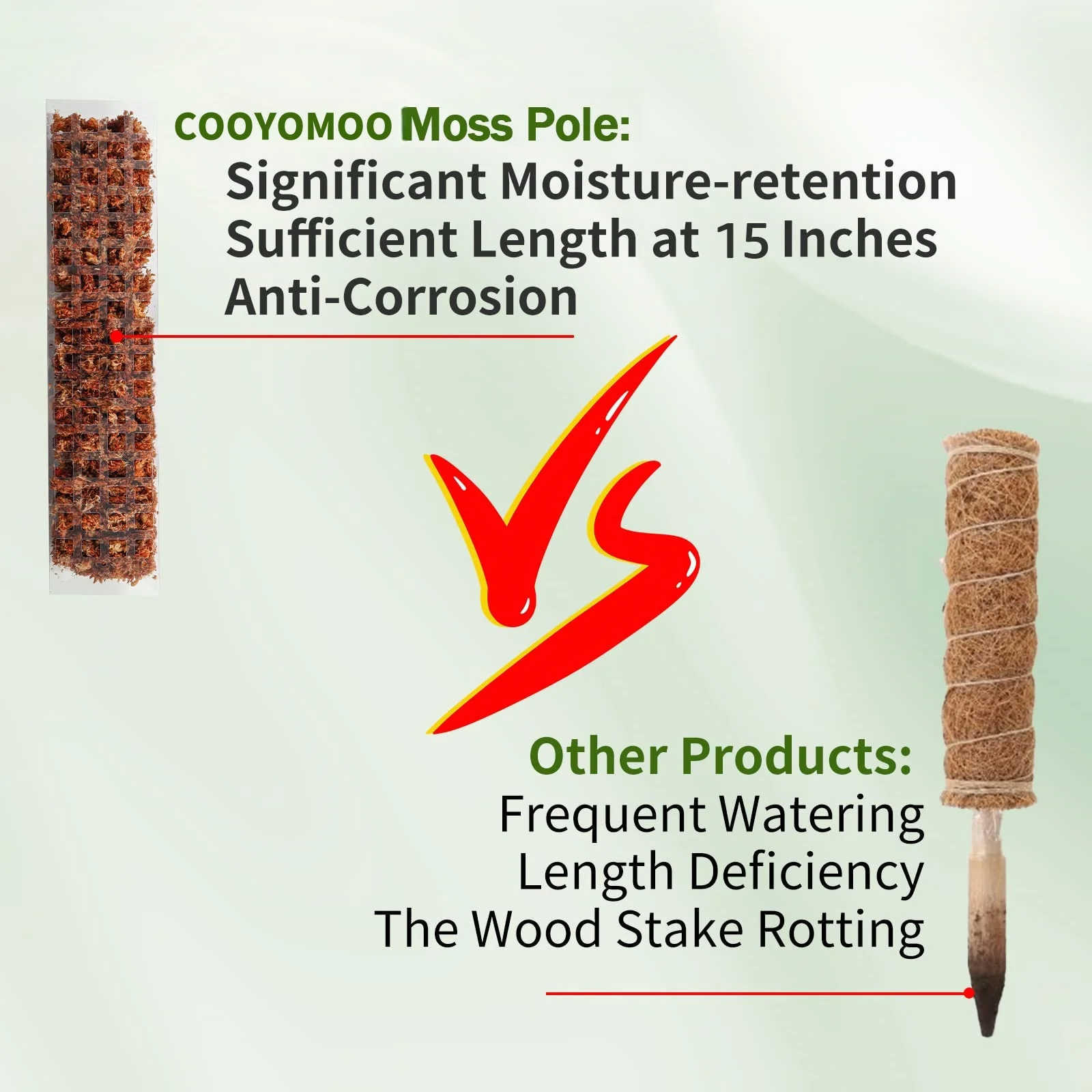 COOYOMOO Moss Pole:
Significant Moisture-retention
Sufficient Length at 15 Inches
Anti-Corrosion

VS

Other Products:
Frequent Watering
Length Deficiency
The Wood Stake Rotting